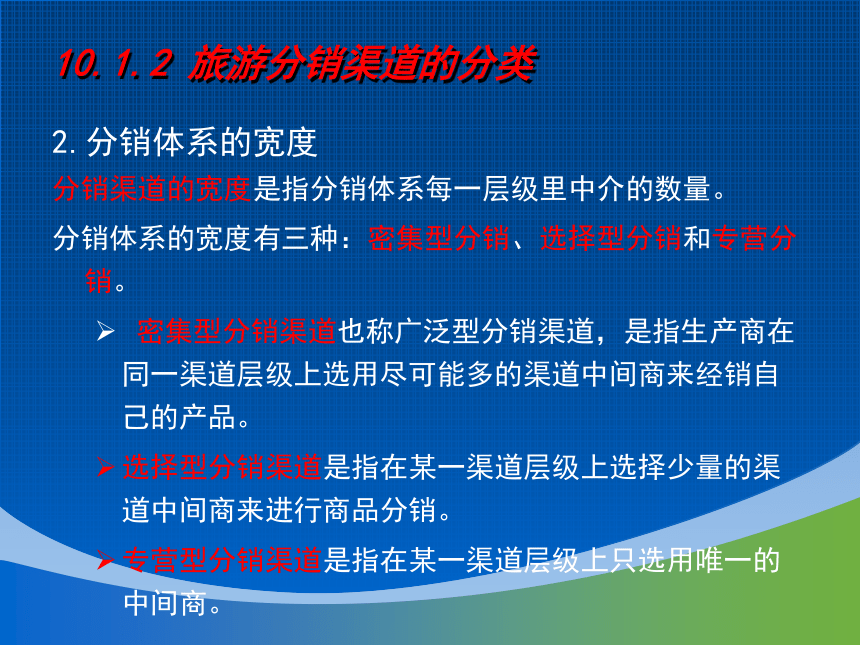 10.1.2 旅游分销渠道的分类

2.分销体系的宽度

分销渠道的宽度是指分销体系每一层级里中介的数量。

分销体系的宽度有三种：密集型分销、选择型分销和专营分销。

➢ 密集型分销渠道也称广泛型分销渠道，是指生产商在同一渠道层级上选用尽可能多的渠道中间商来经销自己的产品。

➢ 选择型分销渠道是指在某一渠道层级上选择少量的渠道中间商来进行商品分销。

➢ 专营型分销渠道是指在某一渠道层级上只选用唯一的中间商。